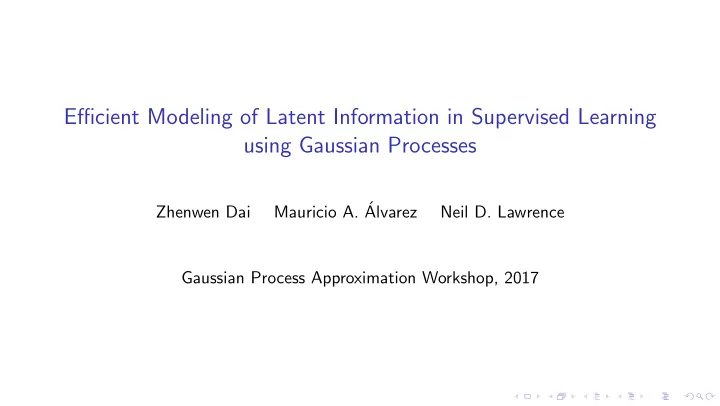 Efficient Modeling of Latent Information in Supervised Learning using Gaussian Processes

Zhenwen Dai   Mauricio A. Álvarez   Neil D. Lawrence

Gaussian Process Approximation Workshop, 2017